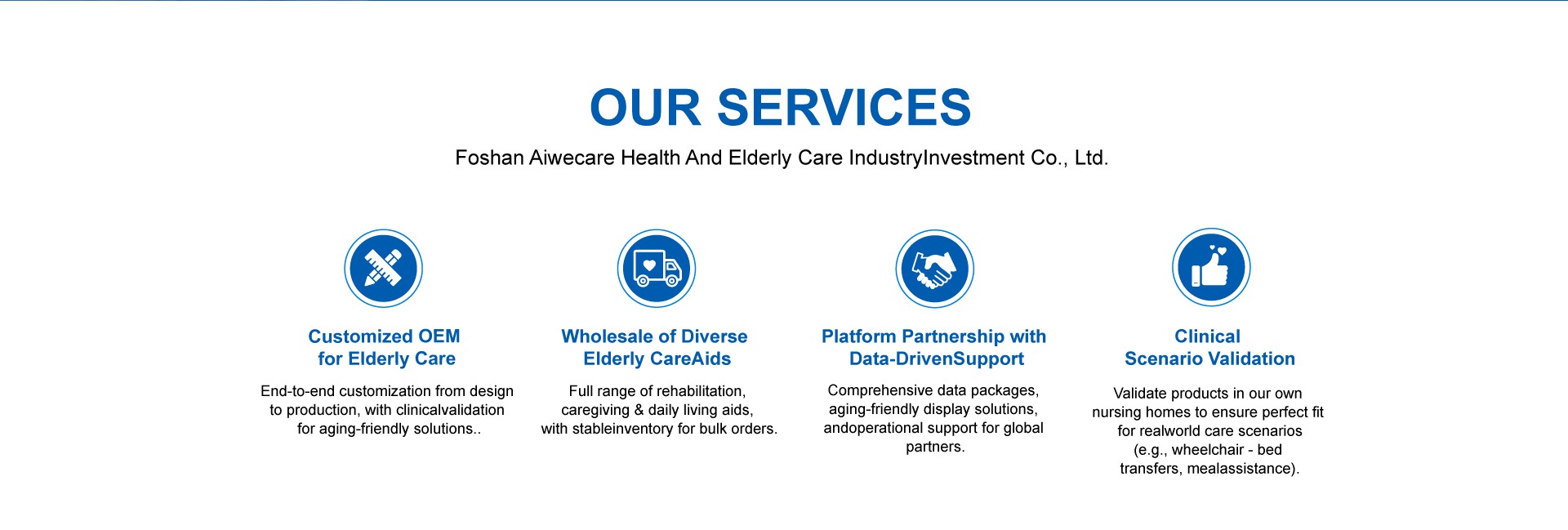 OUR SERVICES

Foshan Aiwecare Health And Elderly Care IndustryInvestment Co., Ltd.

Customized OEM for Elderly Care

End-to-end customization from design to production, with clinicalvalidation for aging-friendly solutions..

Wholesale of Diverse Elderly CareAids

Full range of rehabilitation, caregiving & daily living aids, with stableinventory for bulk orders.

Platform Partnership with Data-DrivenSupport

Comprehensive data packages, aging-friendly display solutions, andoperational support for global partners.

Clinical Scenario Validation

Validate products in our own nursing homes to ensure perfect fit for realworld care scenarios (e.g., wheelchair - bed transfers, mealassistance).